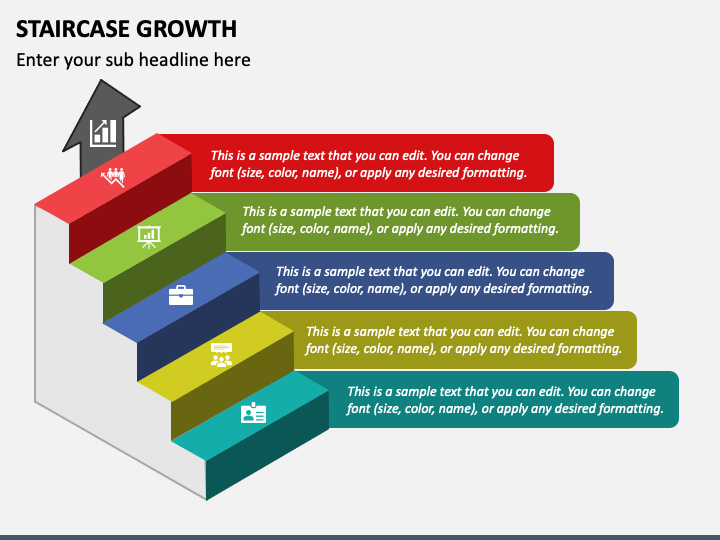 STAIRCASE GROWTH

Enter your sub headline here

This is a sample text that you can edit. You can change font (size, color, name), or apply any desired formatting.

This is a sample text that you can edit. You can change font (size, color, name), or apply any desired formatting.

This is a sample text that you can edit. You can change font (size, color, name), or apply any desired formatting.

This is a sample text that you can edit. You can change font (size, color, name), or apply any desired formatting.

This is a sample text that you can edit. You can change font (size, color, name), or apply any desired formatting.